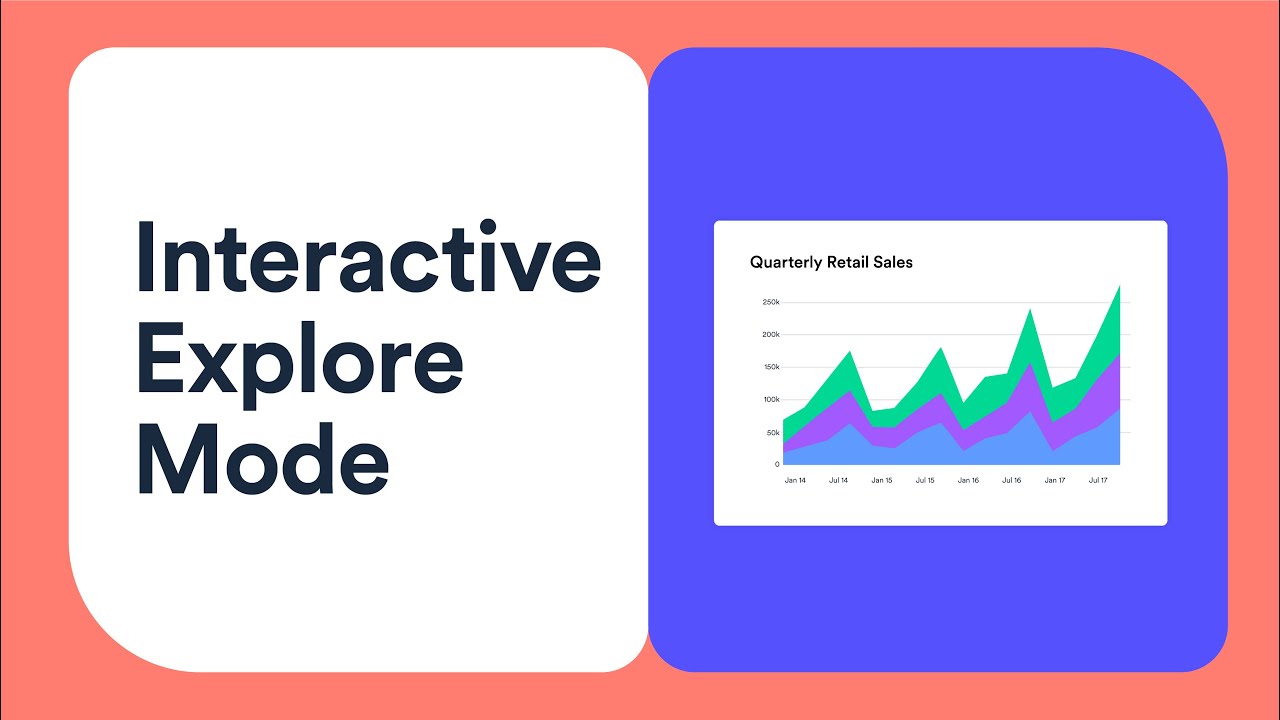 Interactive Explore Mode

Quarterly Retail Sales

250k
200k
150k
100k
50k
0

Jan 14
Jul 14
Jan 15
Jul 15
Jan 16
Jul 16
Jan 17
Jul 17